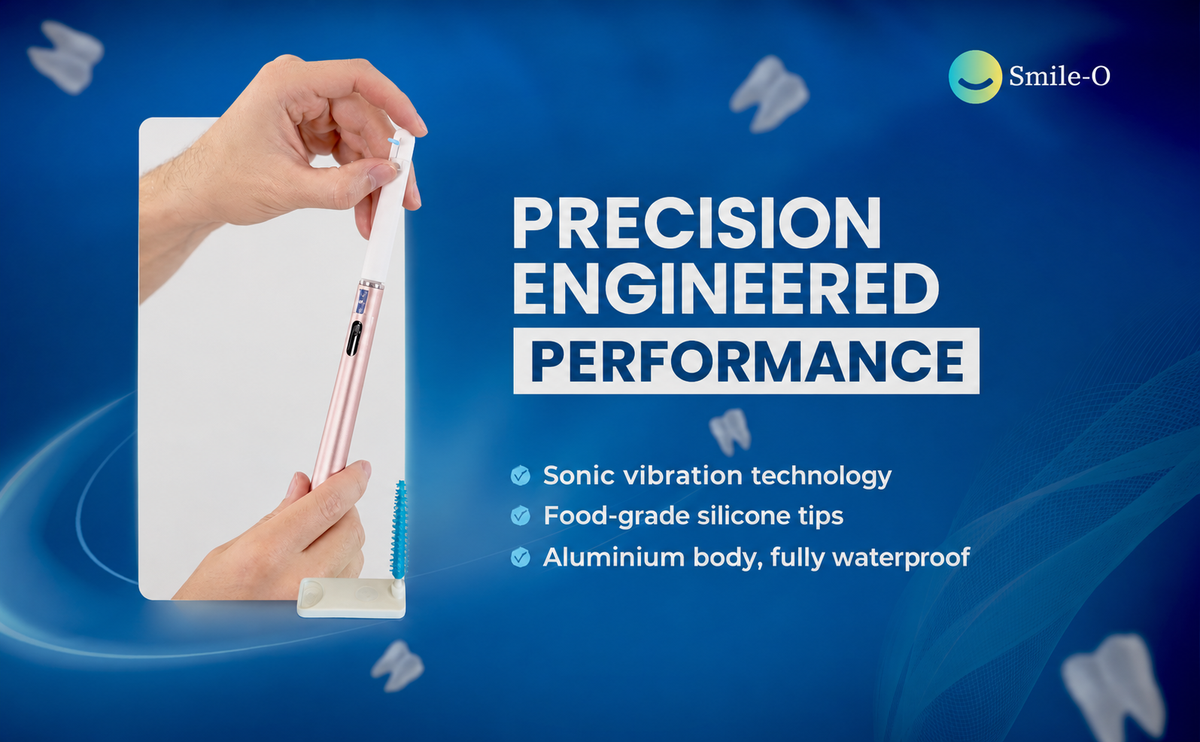 Smile-O

PRECISION ENGINEERED PERFORMANCE

Sonic vibration technology
Food-grade silicone tips
Aluminium body, fully waterproof